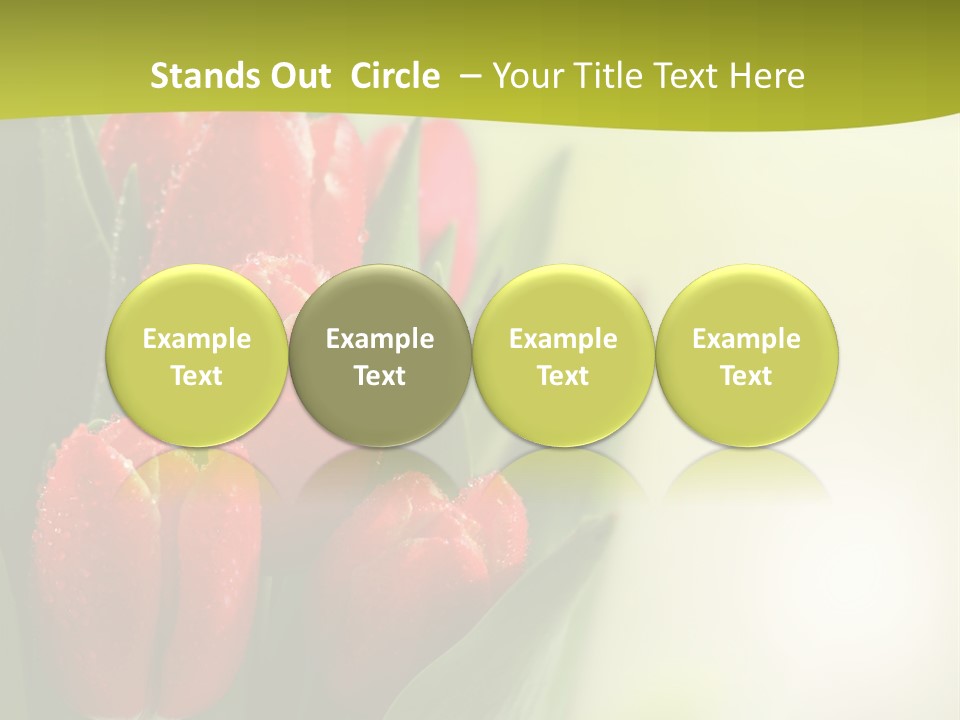 Stands Out Circle – Your Title Text Here

Example Text

Example Text

Example Text

Example Text